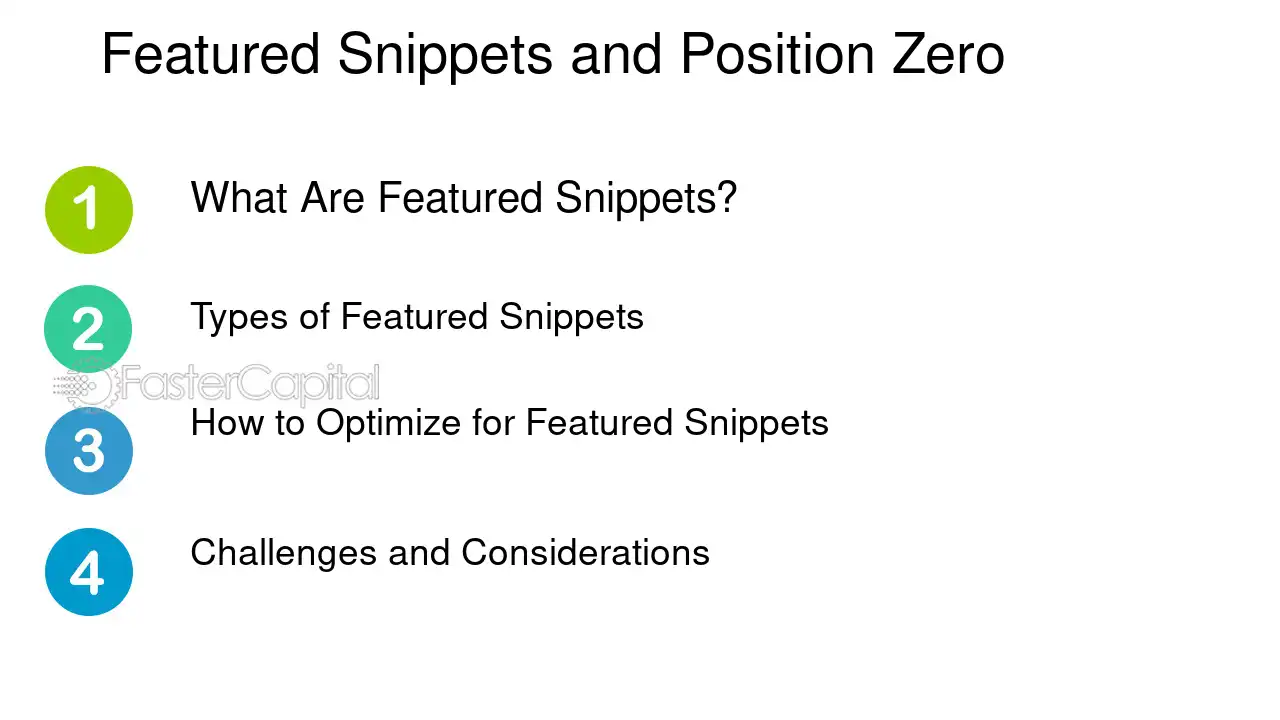 Featured Snippets and Position Zero

1 What Are Featured Snippets?

2 Types of Featured Snippets

FasterCapital

3 How to Optimize for Featured Snippets

4 Challenges and Considerations